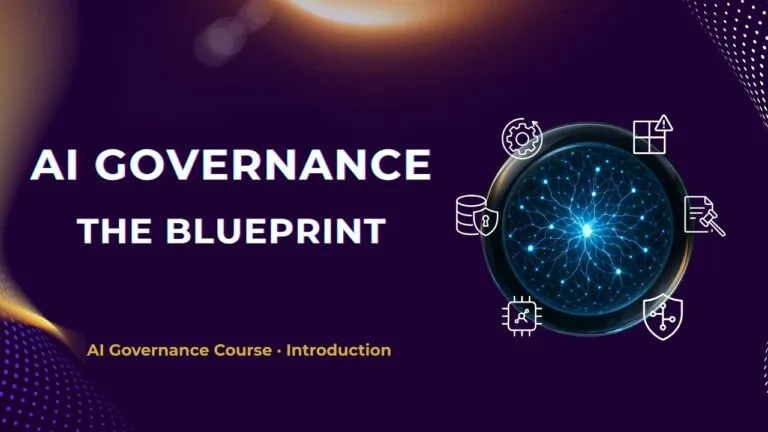 AI GOVERNANCE

THE BLUEPRINT

AI Governance Course · Introduction